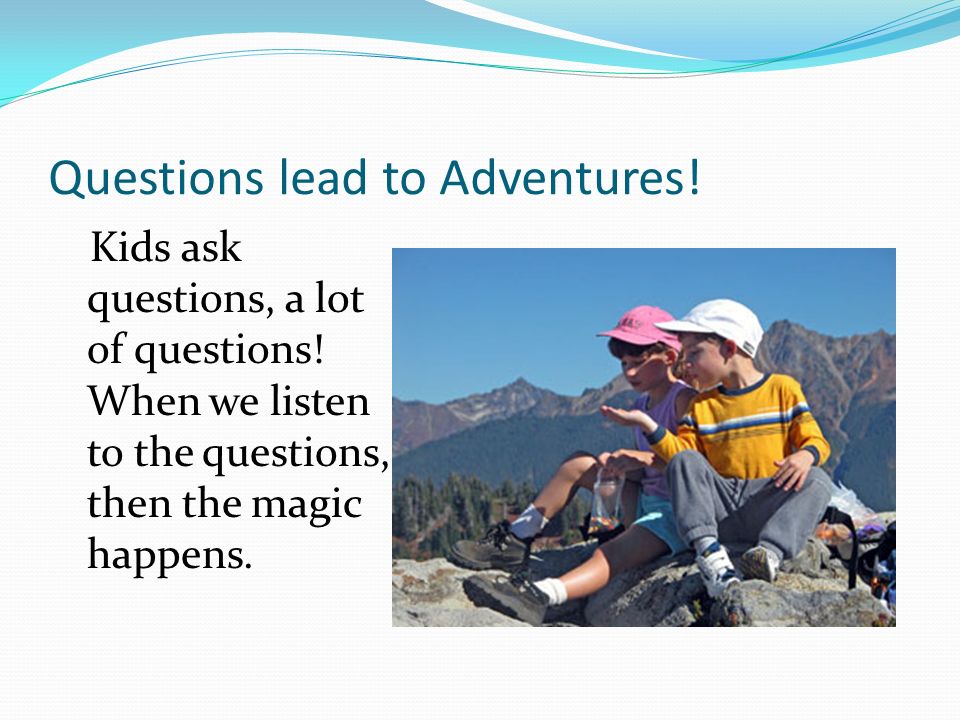 Questions lead to Adventures!

Kids ask questions, a lot of questions! When we listen to the questions, then the magic happens.